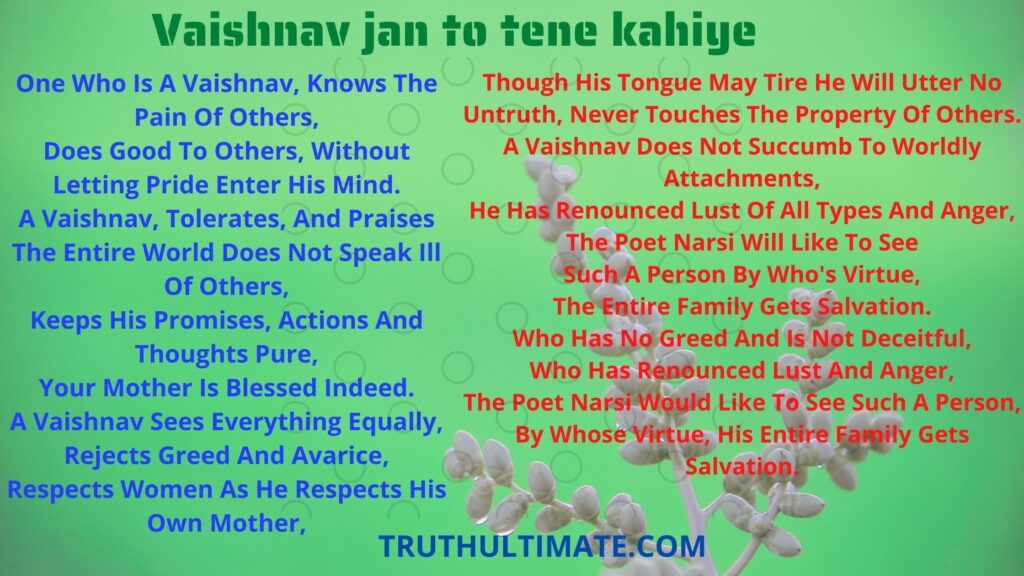 Vaishnav jan to tene kahiye

One Who Is A Vaishnav, Knows The Pain Of Others,
Does Good To Others, Without Letting Pride Enter His Mind.
A Vaishnav, Tolerates, And Praises The Entire World Does Not Speak Ill Of Others,
Keeps His Promises, Actions And Thoughts Pure,
Your Mother Is Blessed Indeed.
A Vaishnav Sees Everything Equally, Rejects Greed And Avarice,
Respects Women As He Respects His Own Mother,

Though His Tongue May Tire He Will Utter No Untruth, Never Touches The Property Of Others.
A Vaishnav Does Not Succumb To Worldly Attachments,
He Has Renounced Lust Of All Types And Anger,
The Poet Narsi Will Like To See
Such A Person By Who's Virtue,
The Entire Family Gets Salvation.
Who Has No Greed And Is Not Deceitful,
Who Has Renounced Lust And Anger,
The Poet Narsi Would Like To See Such A Person,
By Whose Virtue, His Entire Family Gets Salvation.

TRUTHULTIMATE.COM